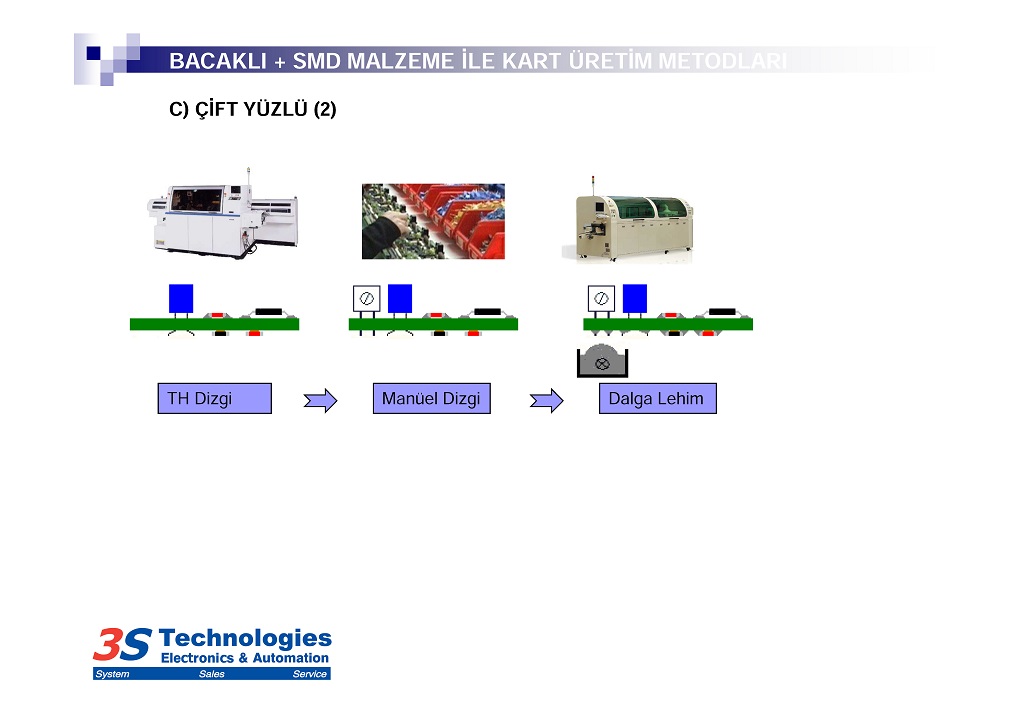 BACAKLI + SMD MALZEME İLE KART ÜRETİM METODLARI

C) ÇİFT YÜZLÜ (2)

TH Dizgi

Manüel Dizgi

Dalga Lehim

3S Technologies
Electronics & Automation
System Sales Service